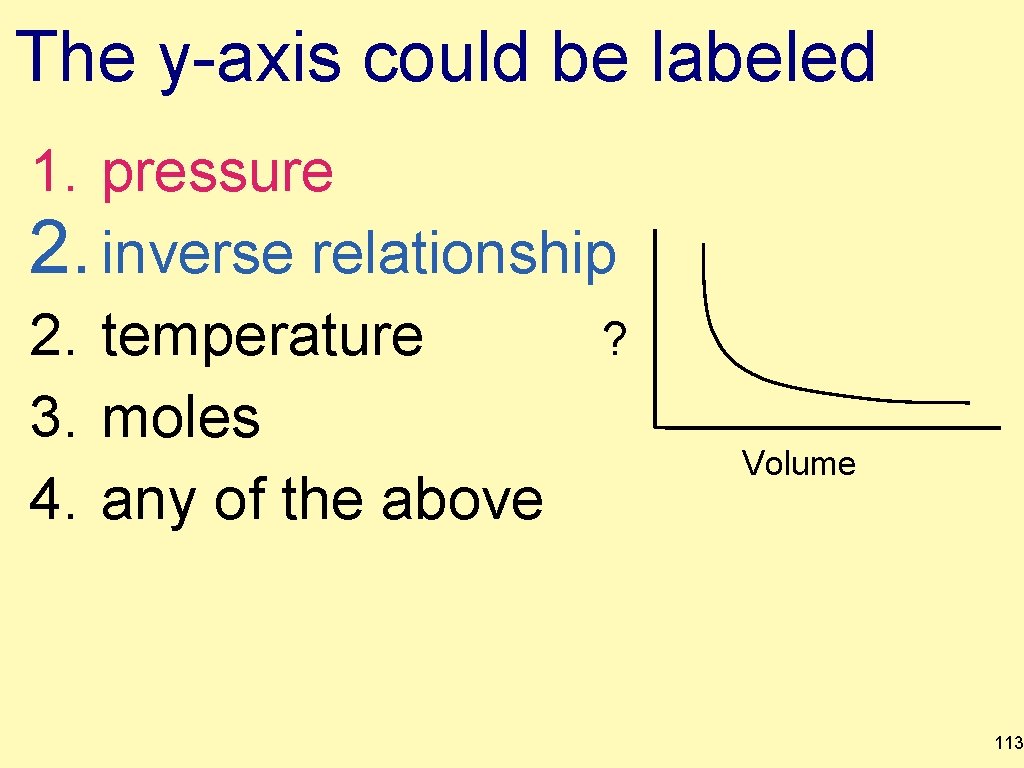 The y-axis could be labeled

1. pressure
2. inverse relationship
2. temperature
3. moles
4. any of the above

?

Volume

113